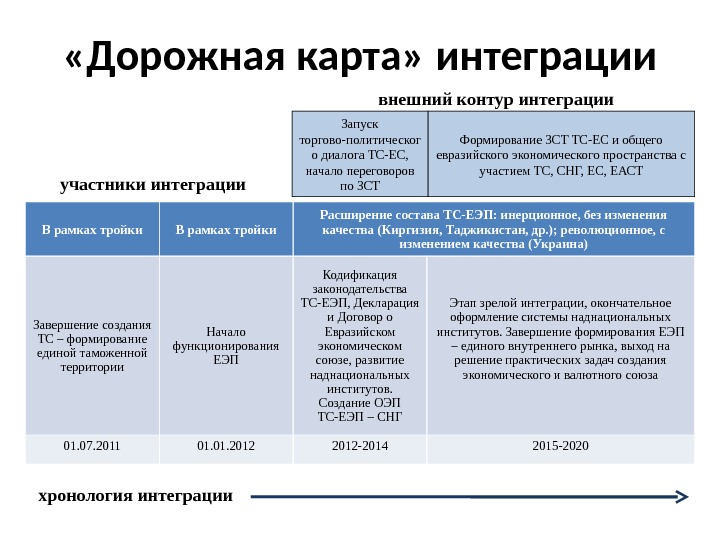 «Дорожная карта» интеграции

внешний контур интеграции

| Запуск торгово-политического диалога ТС-ЕС, начало переговоров по ЗСТ | Формирование ЗСТ ТС-ЕС и общего евразийского экономического пространства с участием ТС, СНГ, ЕС, ЕАСТ |
|---|---|

участники интеграции

| В рамках тройки | В рамках тройки | Расширение состава ТС-ЕЭП: инерционное, без изменения качества (Киргизия, Таджикистан, др.); революционное, с изменением качества (Украина) | |
|---|---|---|---|
| Завершение создания ТС – формирование единой таможенной территории | Начало функционирования ЕЭП | Кодификация законодательства ТС-ЕЭП, Декларация и Договор о Евразийском экономическом союзе, развитие наднациональных институтов. Создание ОЭП ТС-ЕЭП – СНГ | Этап зрелой интеграции, окончательное оформление системы наднациональных институтов. Завершение формирования ЕЭП – единого внутреннего рынка, выход на решение практических задач создания экономического и валютного союза |
| 01.07.2011 | 01.01.2012 | 2012-2014 | 2015-2020 |

хронология интеграции